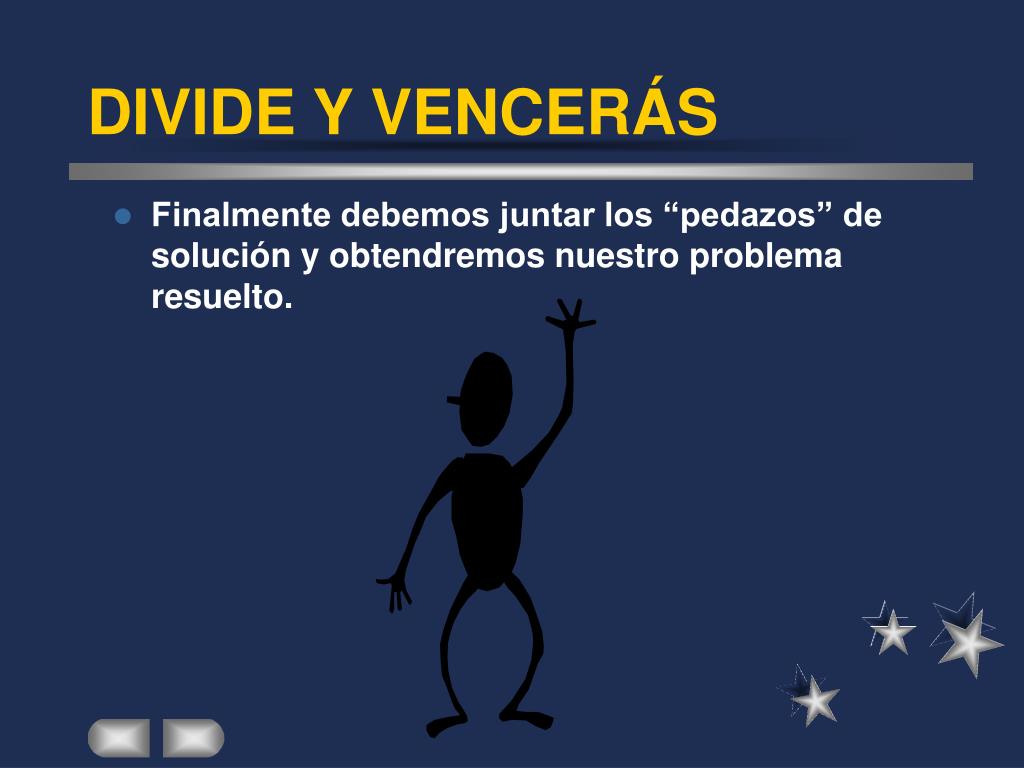 DIVIDE Y VENCERÁS

Finalmente debemos juntar los “pedazos” de solución y obtendremos nuestro problema resuelto.